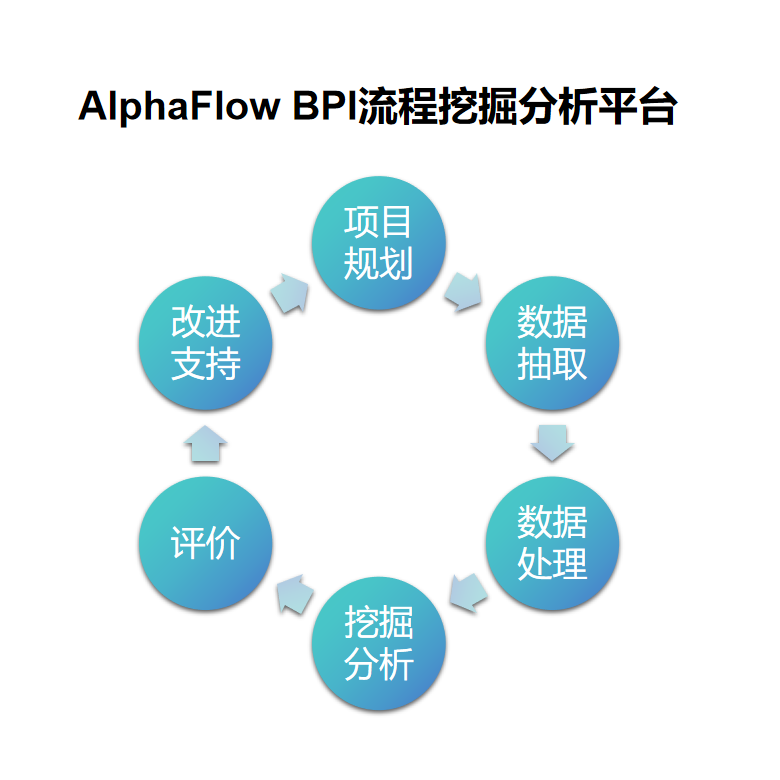 AlphaFlow BPI流程挖掘分析平台

项目规划

数据抽取

数据处理

挖掘分析

评价

改进支持